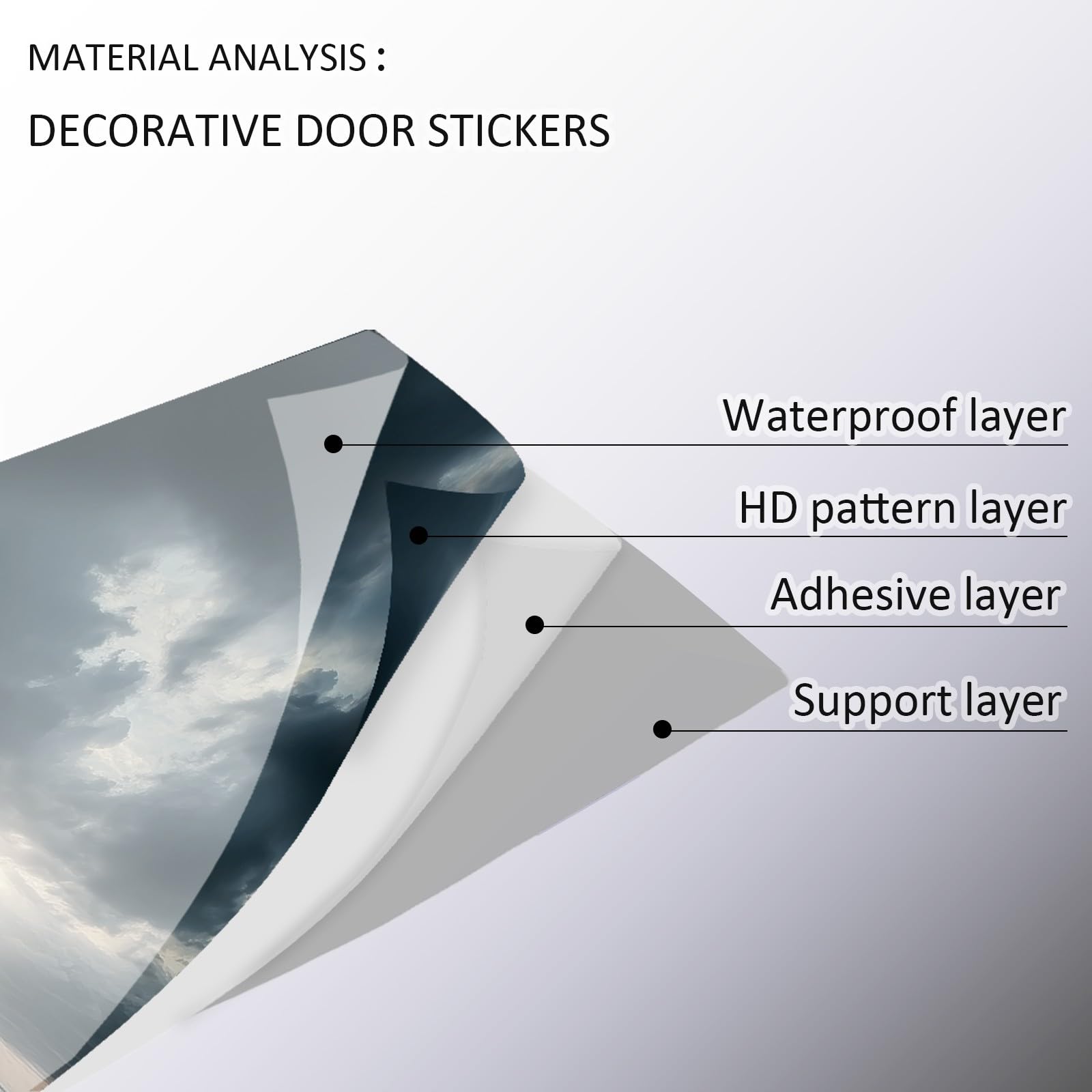 MATERIAL ANALYSIS :

DECORATIVE DOOR STICKERS

Waterproof layer

HD pattern layer

Adhesive layer

Support layer